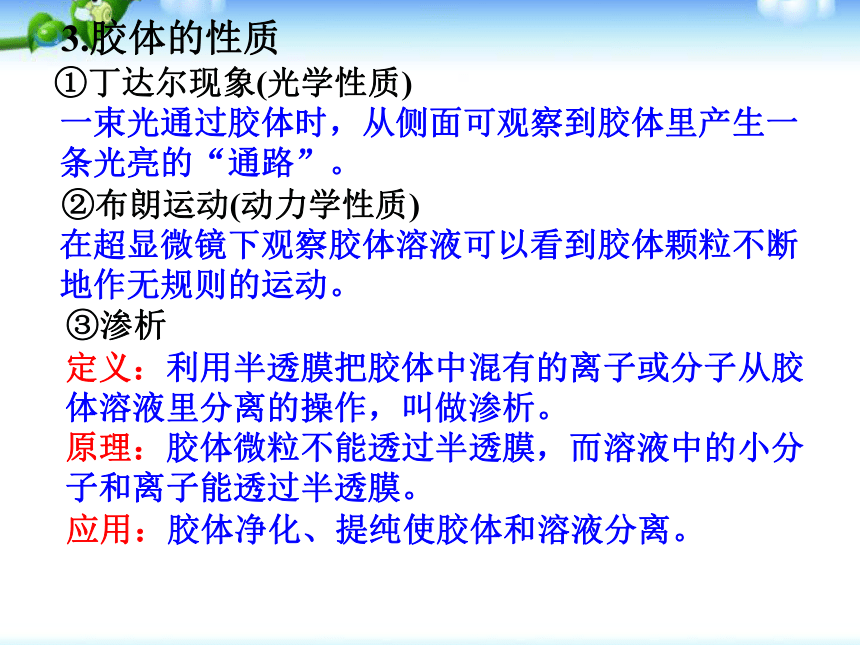 3.胶体的性质

①丁达尔现象(光学性质)

一束光通过胶体时，从侧面可观察到胶体里产生一条光亮的“通路”。

②布朗运动(动力学性质)

在超显微镜下观察胶体溶液可以看到胶体颗粒不断地作无规则的运动。

③渗析

定义：利用半透膜把胶体中混有的离子或分子从胶体溶液里分离的操作，叫做渗析。

原理：胶体微粒不能透过半透膜，而溶液中的小分子和离子能透过半透膜。

应用：胶体净化、提纯使胶体和溶液分离。